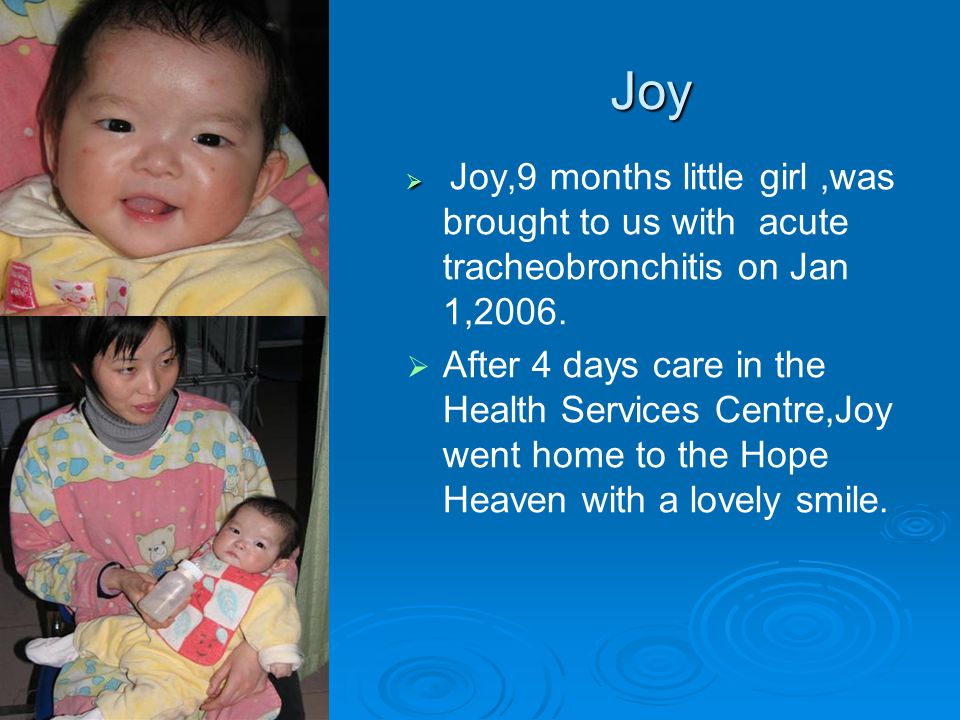 Joy

➢ Joy,9 months little girl ,was brought to us with acute tracheobronchitis on Jan 1,2006.

➢ After 4 days care in the Health Services Centre,Joy went home to the Hope Heaven with a lovely smile.